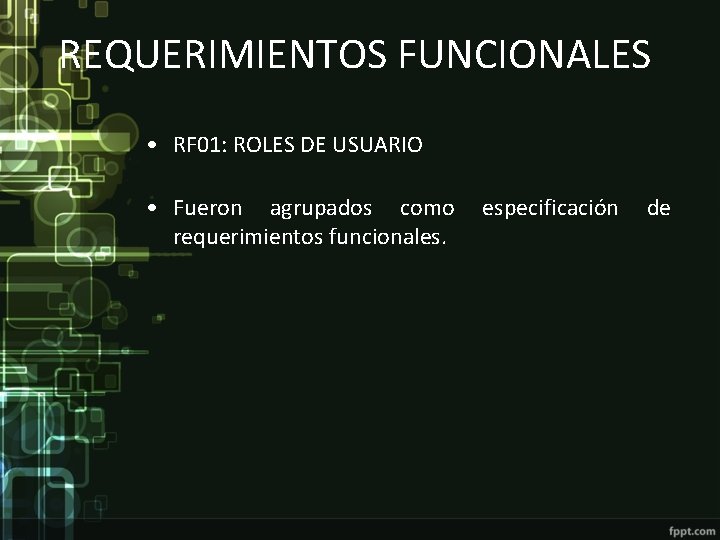 REQUERIMIENTOS FUNCIONALES

• RF01: ROLES DE USUARIO

• Fueron agrupados como especificación de requerimientos funcionales.

fppt.com